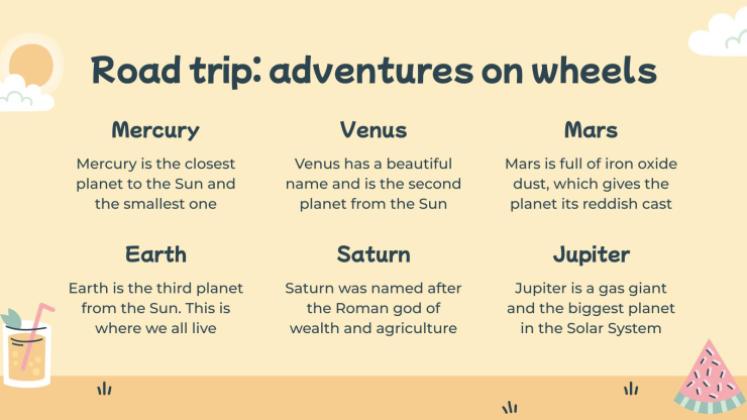 Road trip: adventures on wheels

Mercury

Mercury is the closest planet to the Sun and the smallest one

Venus

Venus has a beautiful name and is the second planet from the Sun

Mars

Mars is full of iron oxide dust, which gives the planet its reddish cast

Earth

Earth is the third planet from the Sun. This is where we all live

Saturn

Saturn was named after the Roman god of wealth and agriculture

Jupiter

Jupiter is a gas giant and the biggest planet in the Solar System